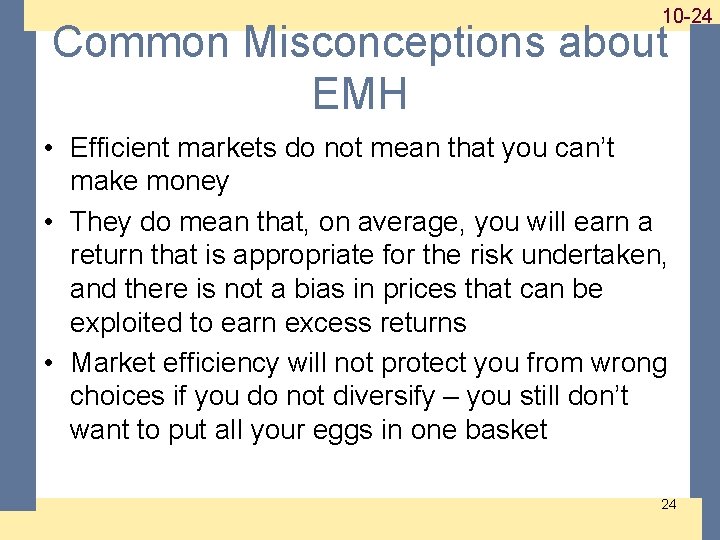 10-24

Common Misconceptions about EMH

• Efficient markets do not mean that you can’t make money

• They do mean that, on average, you will earn a return that is appropriate for the risk undertaken, and there is not a bias in prices that can be exploited to earn excess returns

• Market efficiency will not protect you from wrong choices if you do not diversify – you still don’t want to put all your eggs in one basket

24